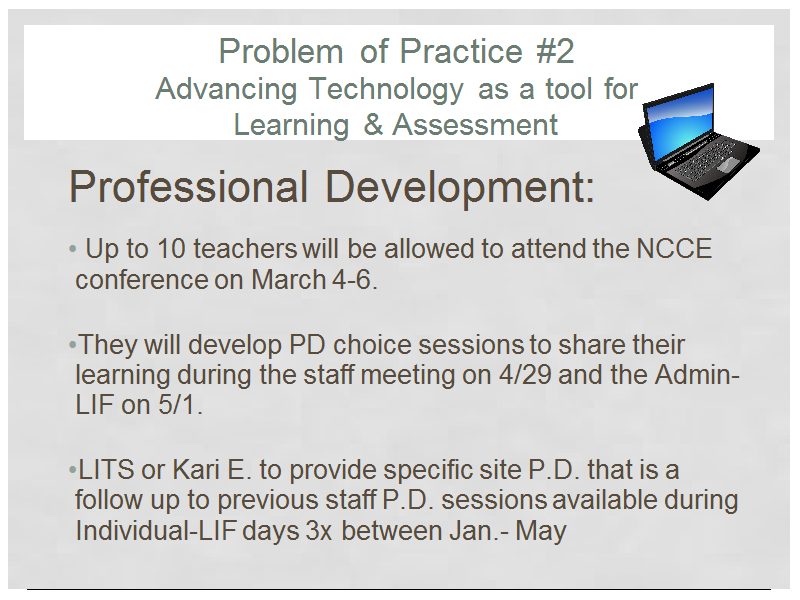 Problem of Practice #2
Advancing Technology as a tool for Learning & Assessment

Professional Development:

• Up to 10 teachers will be allowed to attend the NCCE conference on March 4-6.

•They will develop PD choice sessions to share their learning during the staff meeting on 4/29 and the Admin-LIF on 5/1.

•LITS or Kari E. to provide specific site P.D. that is a follow up to previous staff P.D. sessions available during Individual-LIF days 3x between Jan.- May